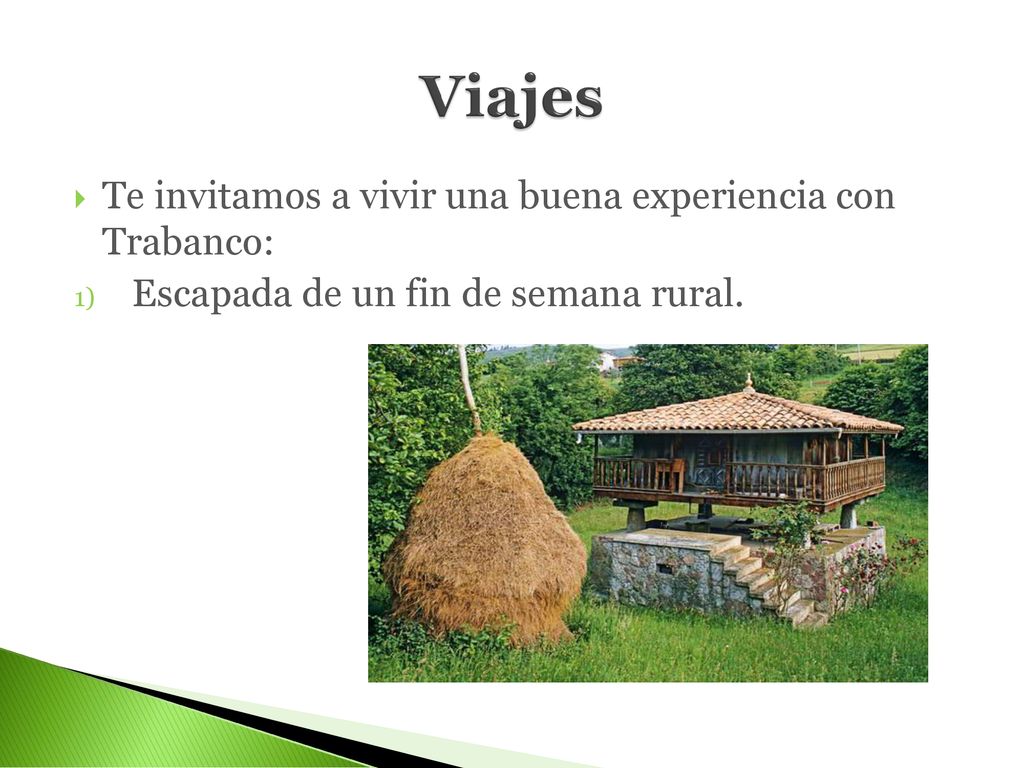 Viajes

Te invitamos a vivir una buena experiencia con Trabanco:

1) Escapada de un fin de semana rural.